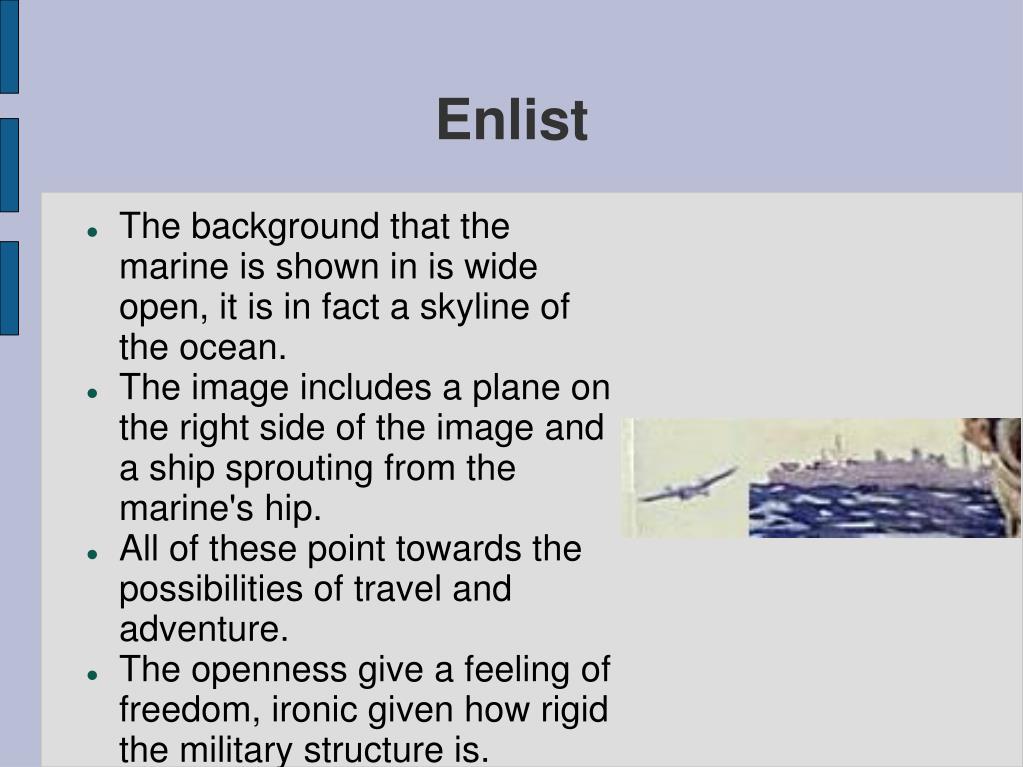 Enlist

- The background that the marine is shown in is wide open, it is in fact a skyline of the ocean.
- The image includes a plane on the right side of the image and a ship sprouting from the marine's hip.
- All of these point towards the possibilities of travel and adventure.
- The openness give a feeling of freedom, ironic given how rigid the military structure is.